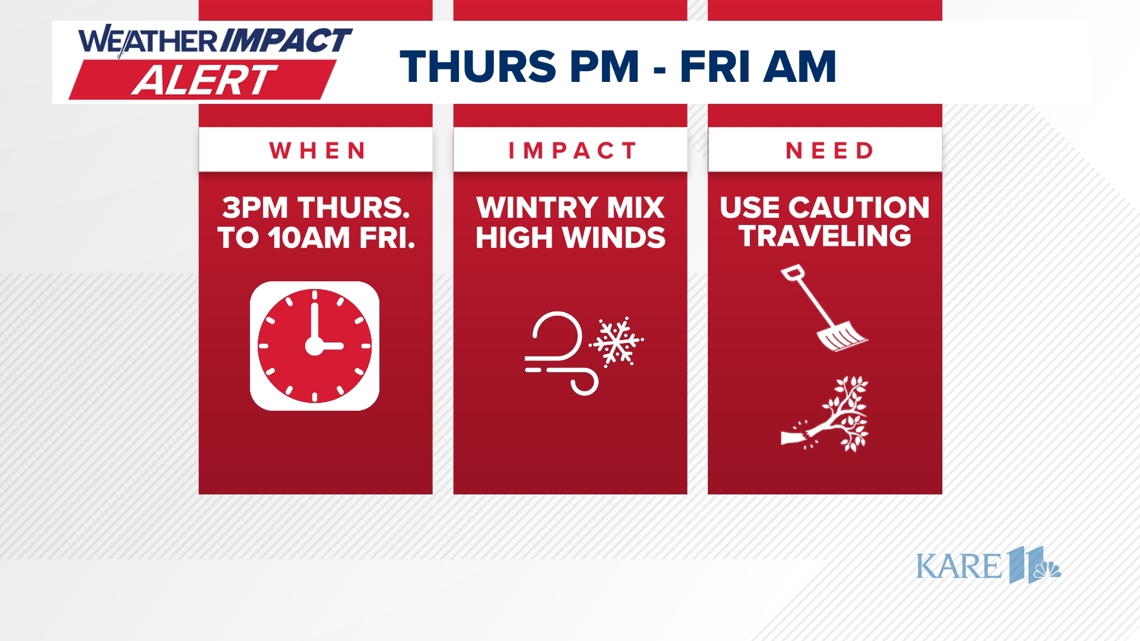 WEATHER IMPACT ALERT

THURS PM - FRI AM

WHEN

3PM THURS. TO 10AM FRI.

IMPACT

WINTRY MIX HIGH WINDS

NEED

USE CAUTION TRAVELING

KARE 11